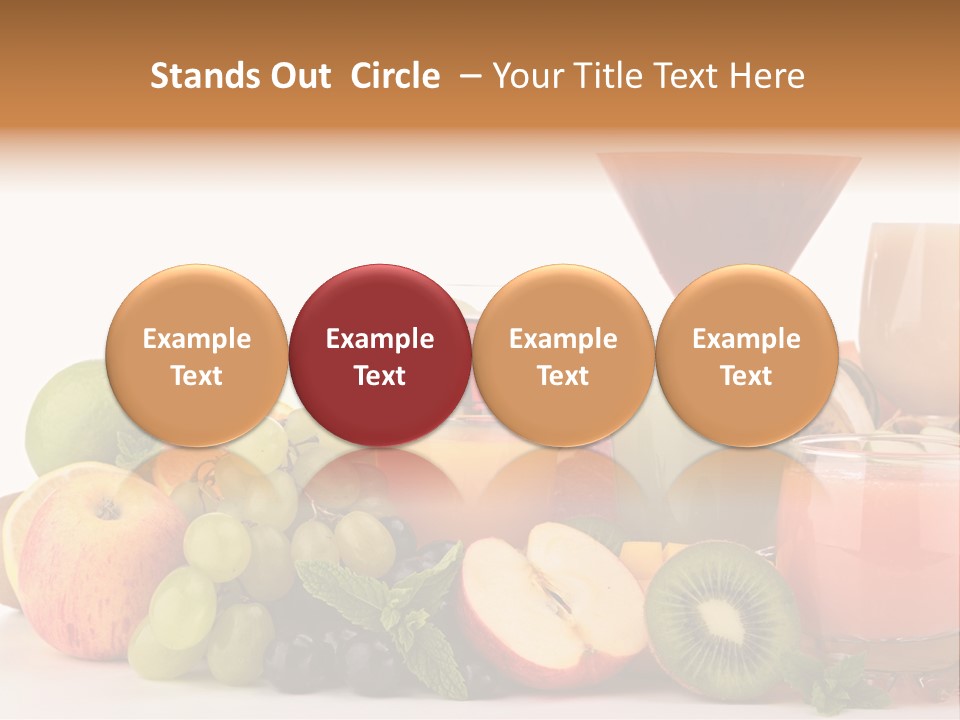 Stands Out Circle – Your Title Text Here

Example Text

Example Text

Example Text

Example Text